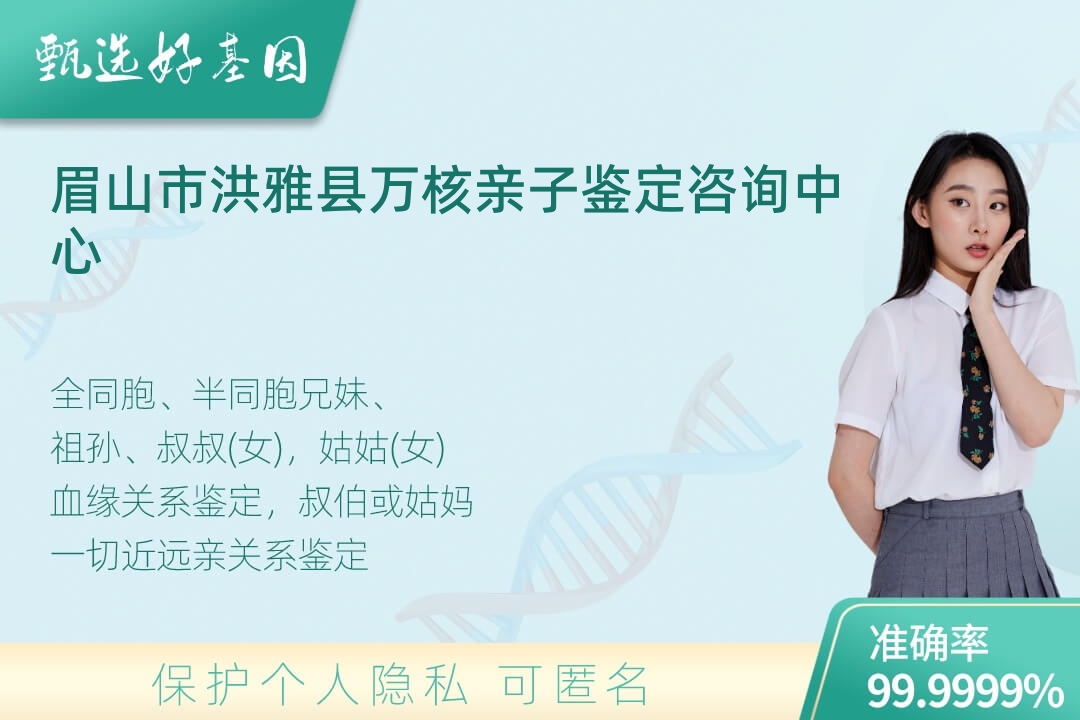 甄选好基因

眉山市洪雅县万核亲子鉴定咨询中心

全同胞、半同胞兄妹、
祖孙、叔叔(女)，姑姑(女)
血缘关系鉴定，叔伯或姑妈
一切近远亲关系鉴定

保护个人隐私 可匿名

准确率
99.9999%